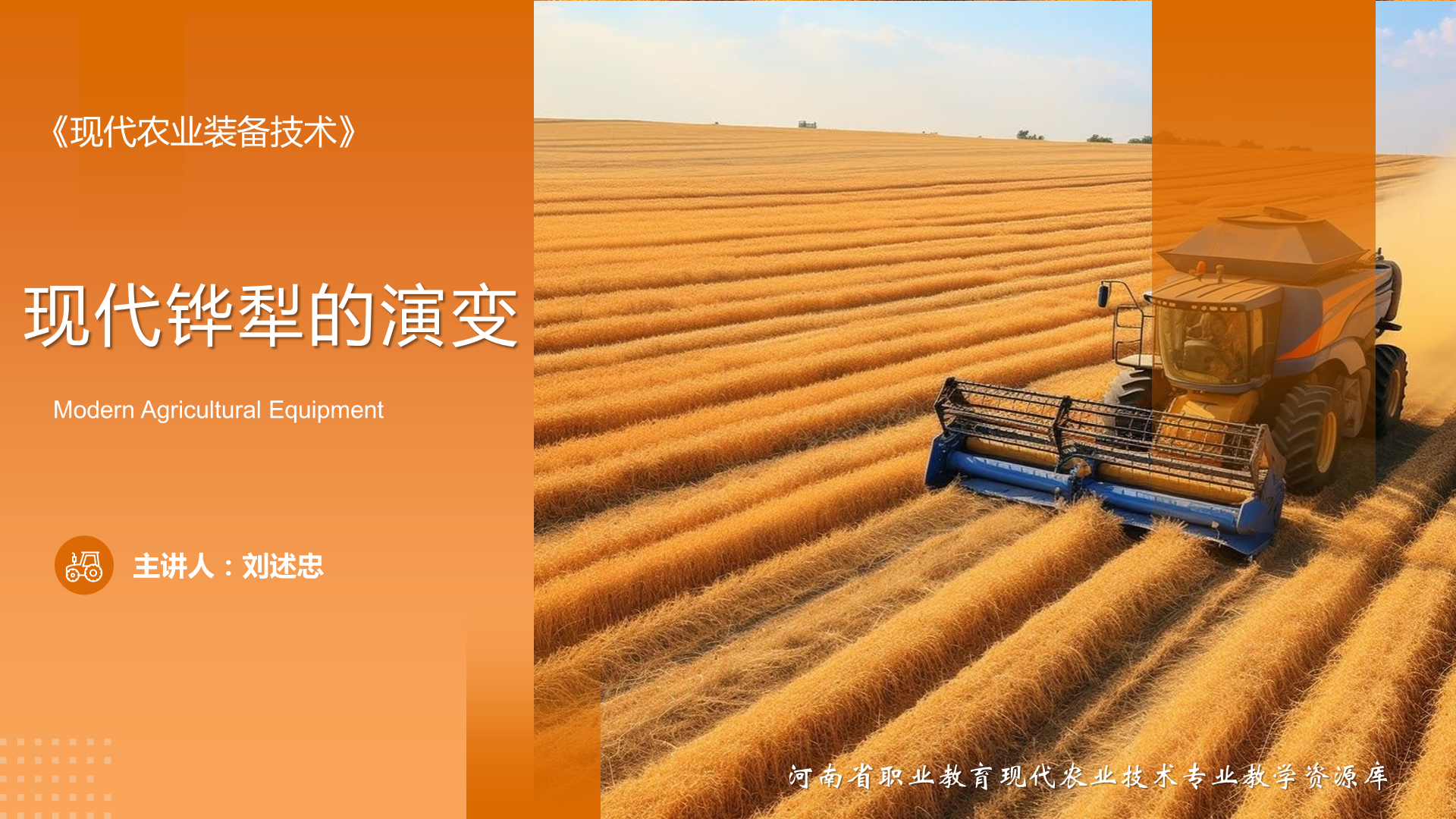 《现代农业装备技术》

现代铧犁的演变

Modern Agricultural Equipment

主讲人：刘述忠

河南省职业教育现代农业技术专业教学资源库